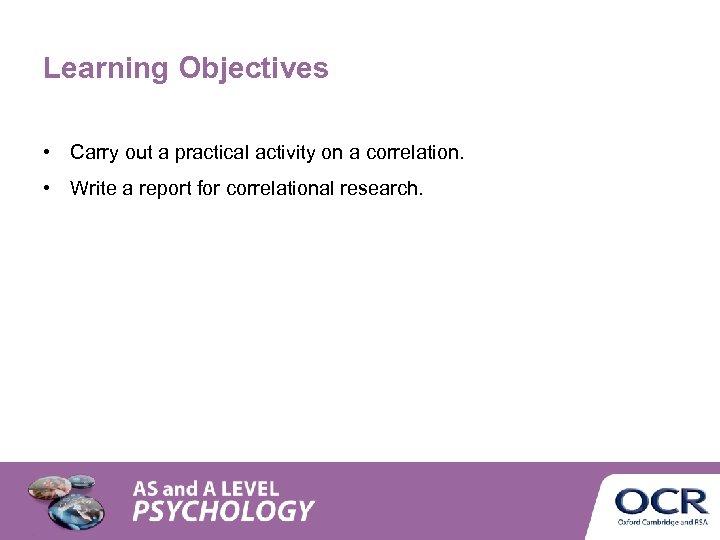 Learning Objectives

• Carry out a practical activity on a correlation.
• Write a report for correlational research.

AS and A LEVEL
PSYCHOLOGY

OCR
Oxford Cambridge and RSA